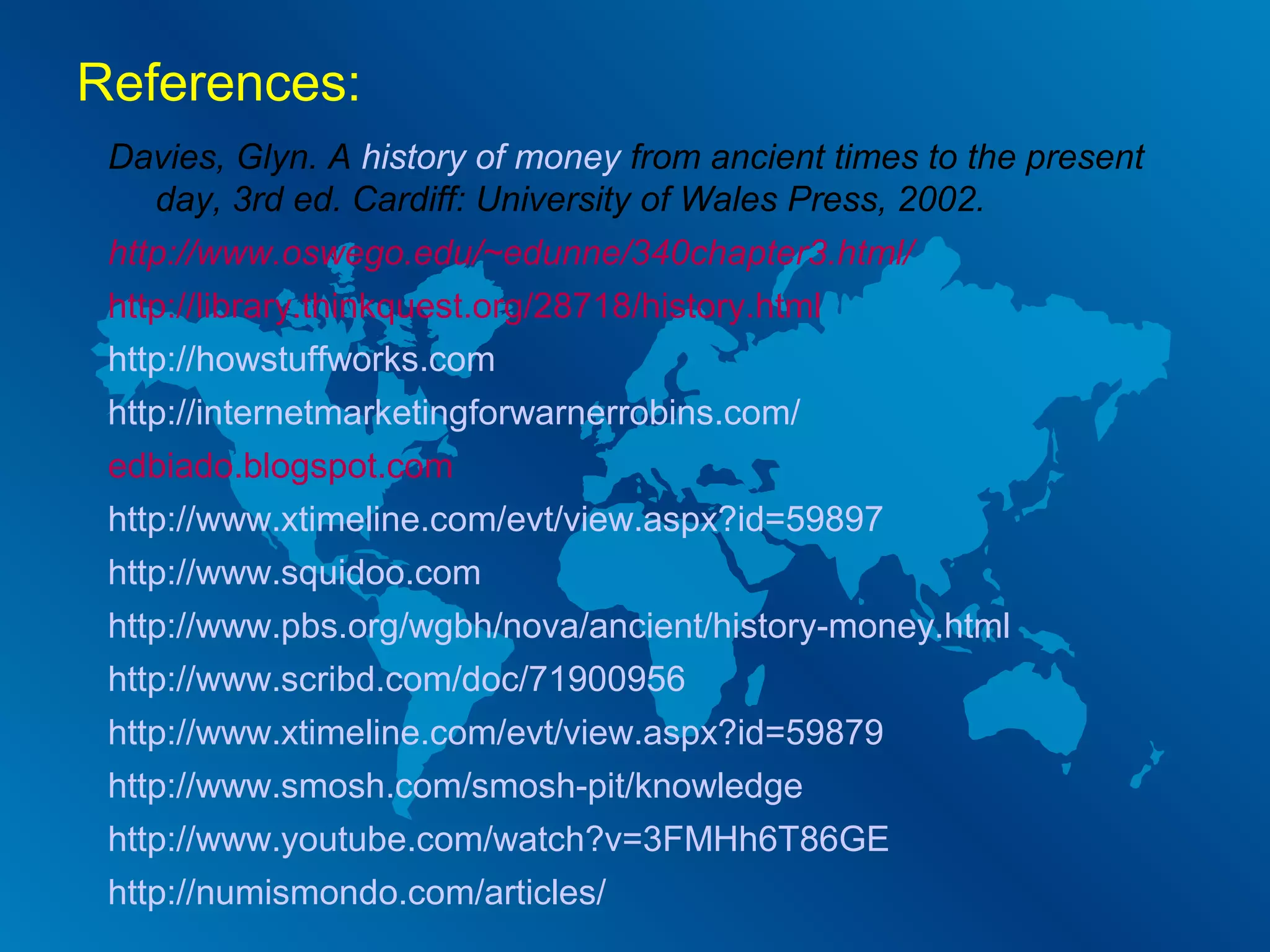 References:

Davies, Glyn. A history of money from ancient times to the present day, 3rd ed. Cardiff: University of Wales Press, 2002.

http://www.oswego.edu/~edunne/340chapter3.html/

http://library.thinkquest.org/28718/history.html

http://howstuffworks.com

http://internetmarketingforwarnerrobins.com/

edbiado.blogspot.com

http://www.xtimeline.com/evt/view.aspx?id=59897

http://www.squidoo.com

http://www.pbs.org/wgbh/nova/ancient/history-money.html

http://www.scribd.com/doc/71900956

http://www.xtimeline.com/evt/view.aspx?id=59879

http://www.smosh.com/smosh-pit/knowledge

http://www.youtube.com/watch?v=3FMHh6T86GE

http://numismondo.com/articles/